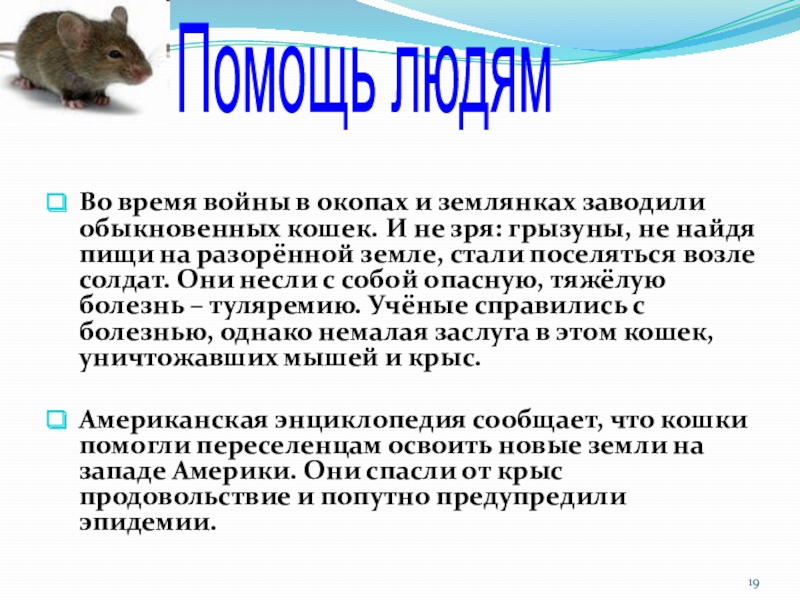 Помощь людям

Во время войны в окопах и землянках заводили обыкновенных кошек. И не зря: грызуны, не найдя пищи на разорённой земле, стали поселяться возле солдат. Они несли с собой опасную, тяжёлую болезнь – туляремию. Учёные справились с болезнью, однако немалая заслуга в этом кошек, уничтожавших мышей и крыс.

Американская энциклопедия сообщает, что кошки помогли переселенцам освоить новые земли на западе Америки. Они спасли от крыс продовольствие и попутно предупредили эпидемии.

19